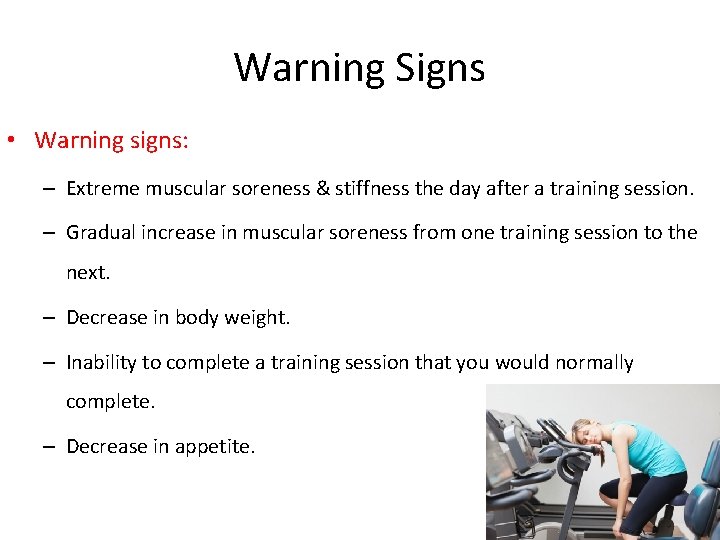 Warning Signs

• Warning signs:

– Extreme muscular soreness & stiffness the day after a training session.

– Gradual increase in muscular soreness from one training session to the next.

– Decrease in body weight.

– Inability to complete a training session that you would normally complete.

– Decrease in appetite.